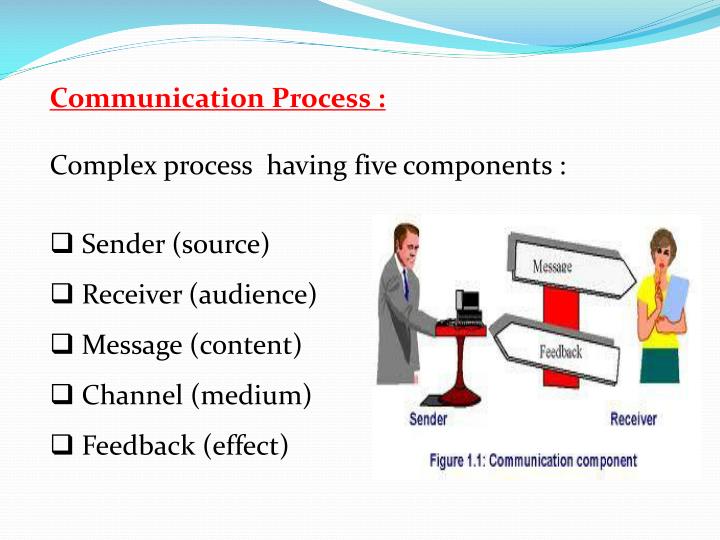 Communication Process :

Complex process having five components :

❑ Sender (source)
❑ Receiver (audience)
❑ Message (content)
❑ Channel (medium)
❑ Feedback (effect)

Message
Feedback
Sender
Receiver
Figure 1.1: Communication component